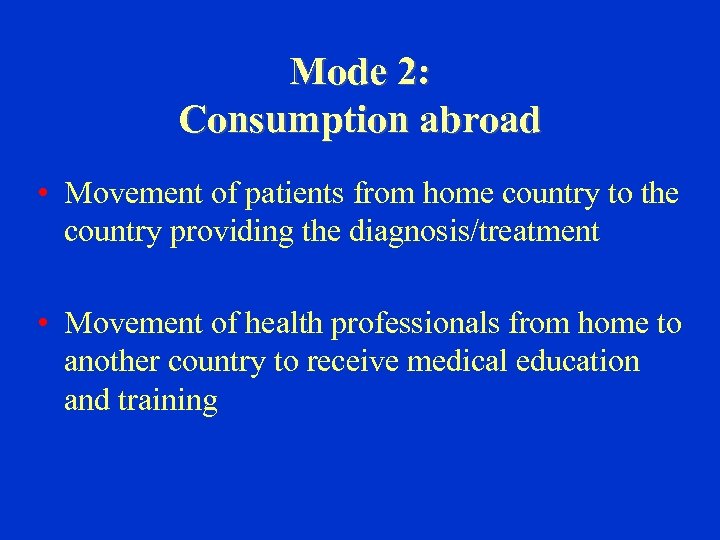 Mode 2:
Consumption abroad

• Movement of patients from home country to the country providing the diagnosis/treatment

• Movement of health professionals from home to another country to receive medical education and training